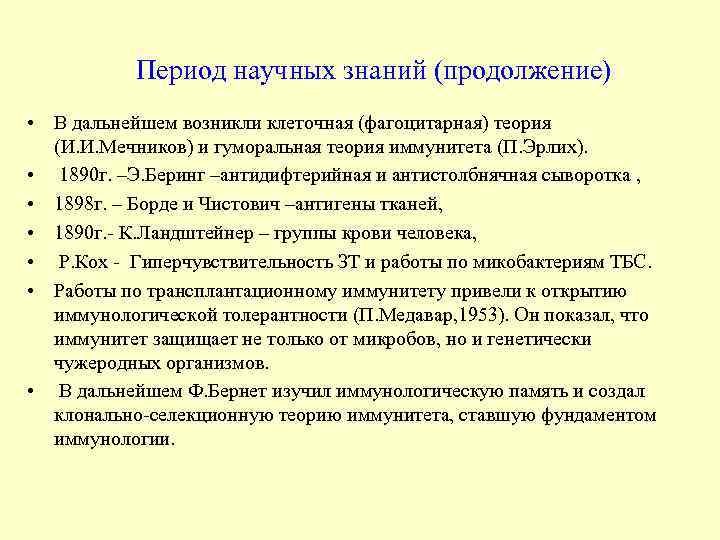 Период научных знаний (продолжение)

• В дальнейшем возникли клеточная (фагоцитарная) теория (И.И.Мечников) и гуморальная теория иммунитета (П.Эрлих).
• 1890г. –Э.Беринг –антидифтерийная и антистолбнячная сыворотка ,
• 1898г. – Борде и Чистович –антигены тканей,
• 1890г.- К.Ландштейнер – группы крови человека,
• Р.Кох - Гиперчувствительность ЗТ и работы по микобактериям ТБС.
• Работы по трансплантационному иммунитету привели к открытию иммунологической толерантности (П.Медавар,1953). Он показал, что иммунитет защищает не только от микробов, но и генетически чужеродных организмов.
• В дальнейшем Ф.Бернет изучил иммунологическую память и создал клонально-селекционную теорию иммунитета, ставшую фундаментом иммунологии.